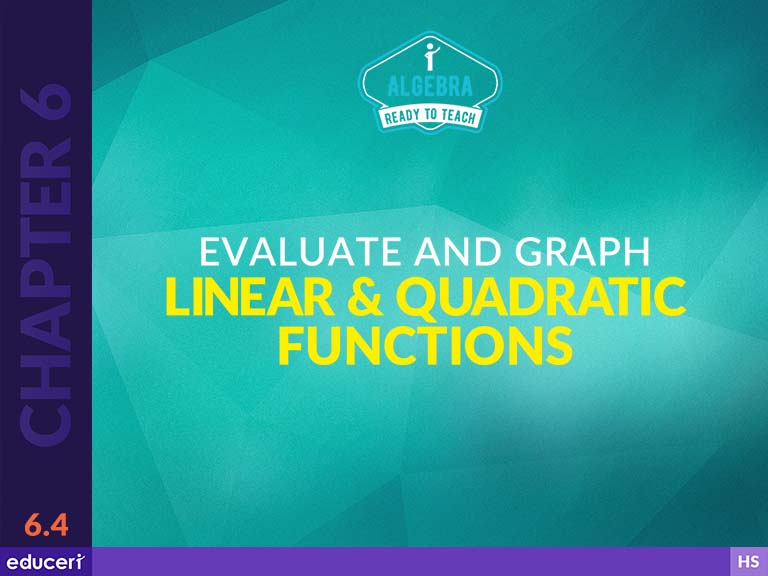 CHAPTER 6

ALGEBRA
READY TO TEACH

EVALUATE AND GRAPH
LINEAR & QUADRATIC FUNCTIONS

6.4

educeri

HS